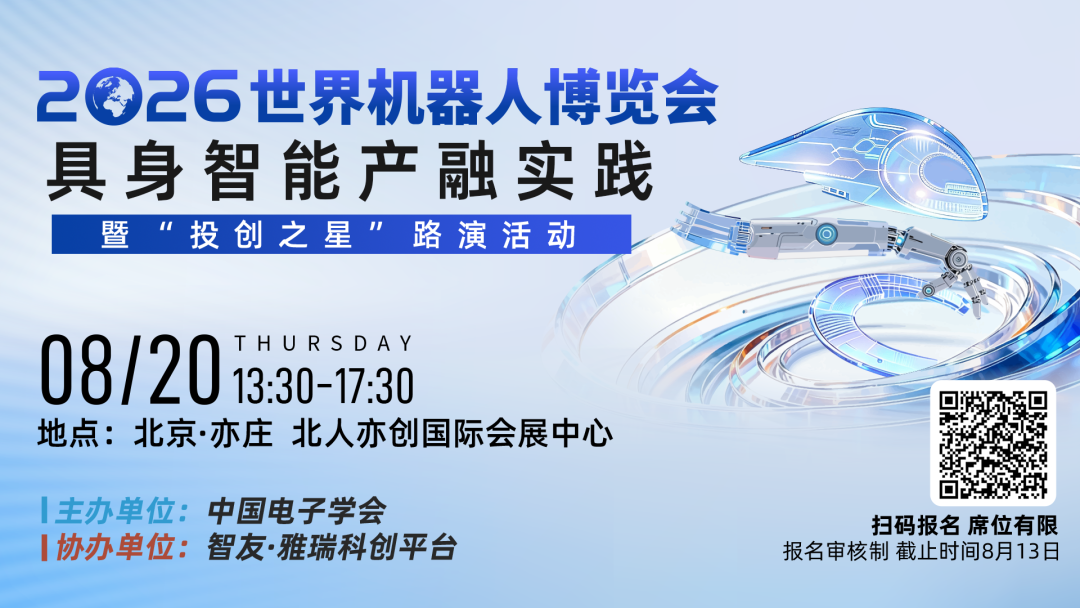 2026世界机器人博览会
具身智能产融实践
暨“投创之星”路演活动

08/20 THURSDAY
13:30-17:30

地点：北京·亦庄 北人亦创国际会展中心

主办单位：中国电子学会
协办单位：智友·雅瑞科创平台

扫码报名 席位有限
报名审核制 截止时间8月13日